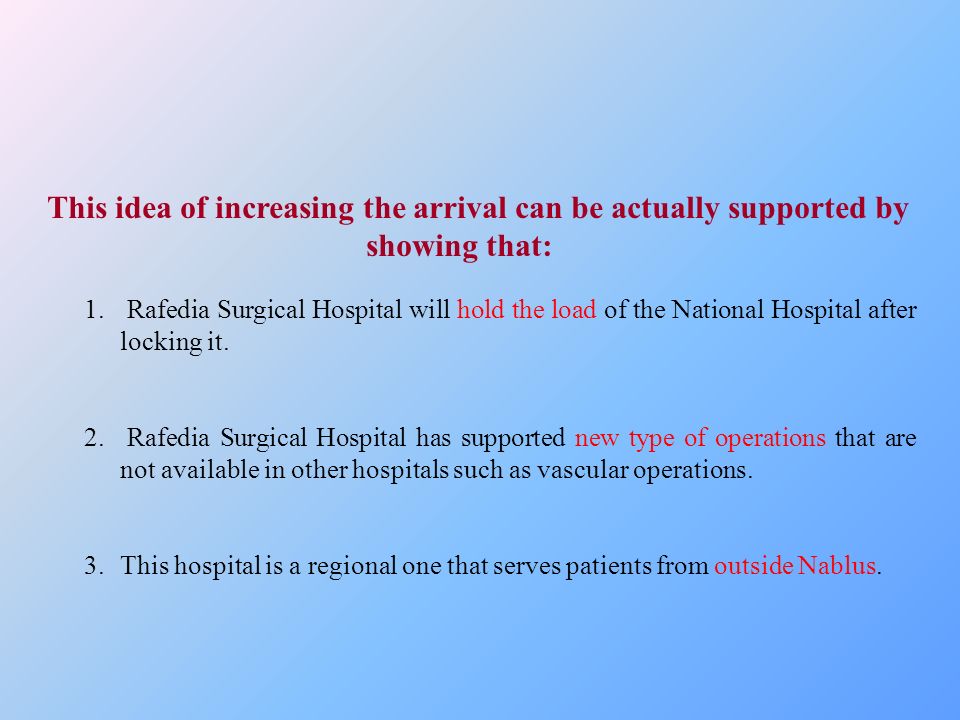 This idea of increasing the arrival can be actually supported by showing that:

1. Rafedia Surgical Hospital will hold the load of the National Hospital after locking it.

2. Rafedia Surgical Hospital has supported new type of operations that are not available in other hospitals such as vascular operations.

3. This hospital is a regional one that serves patients from outside Nablus.